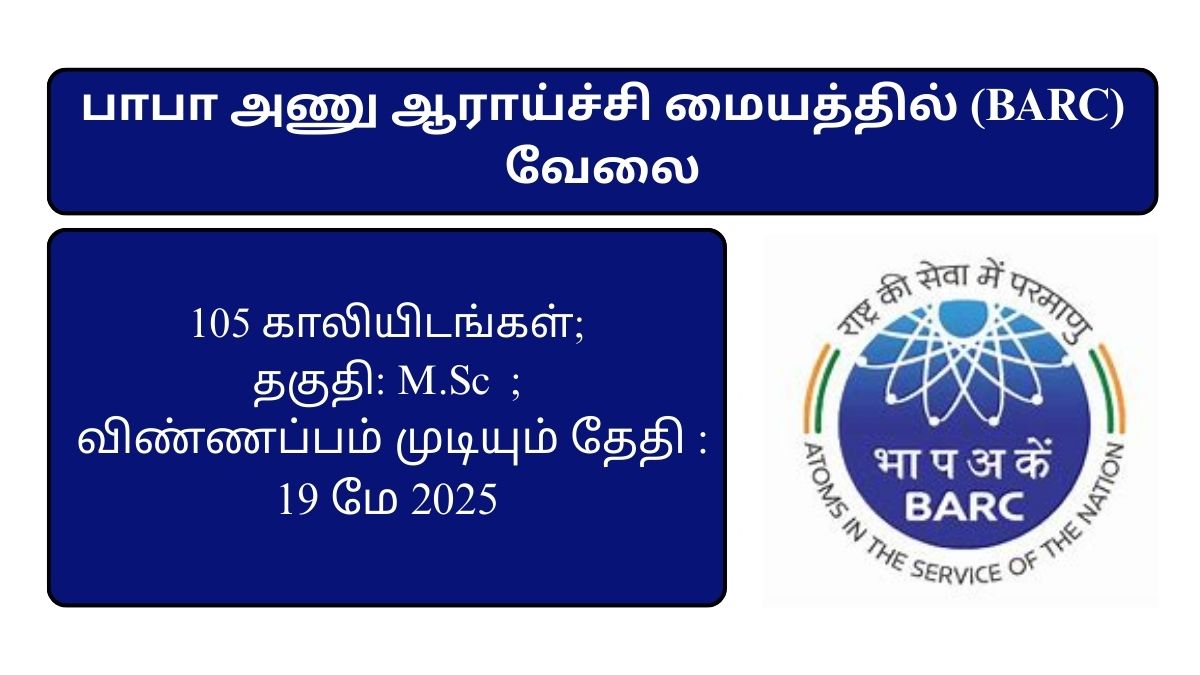 பாபா அணு ஆராய்ச்சி மையத்தில் (BARC) வேலை

105 காலியிடங்கள்;
தகுதி: M.Sc ;
விண்ணப்பம் முடியும் தேதி : 19 மே 2025

राष्ट्र की सेवा में परमाणु
भा प अ कें
BARC
ATOMS IN THE SERVICE OF THE NATION